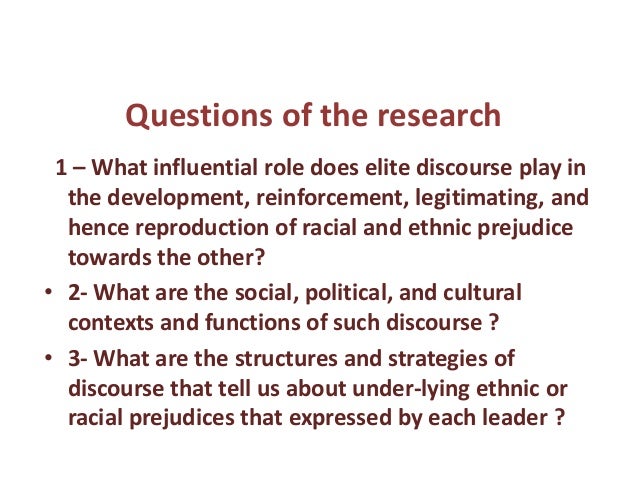 Questions of the research

1 – What influential role does elite discourse play in the development, reinforcement, legitimating, and hence reproduction of racial and ethnic prejudice towards the other?

• 2- What are the social, political, and cultural contexts and functions of such discourse ?

• 3- What are the structures and strategies of discourse that tell us about under-lying ethnic or racial prejudices that expressed by each leader ?